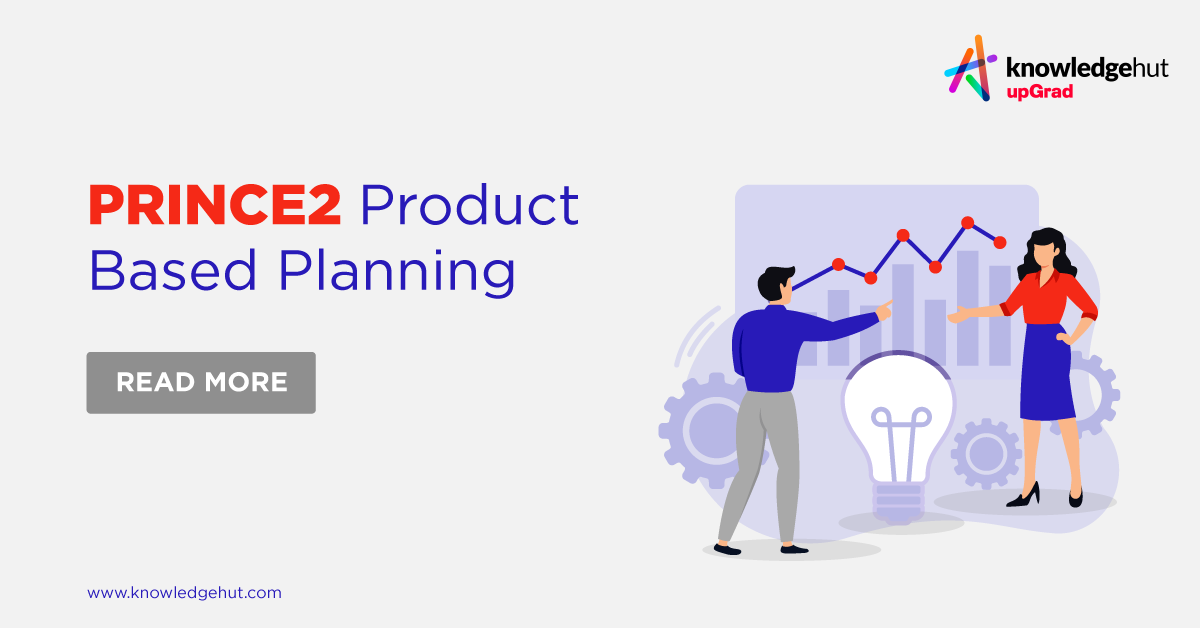 knowledgehut
upGrad

PRINCE2 Product Based Planning

READ MORE

www.knowledgehut.com